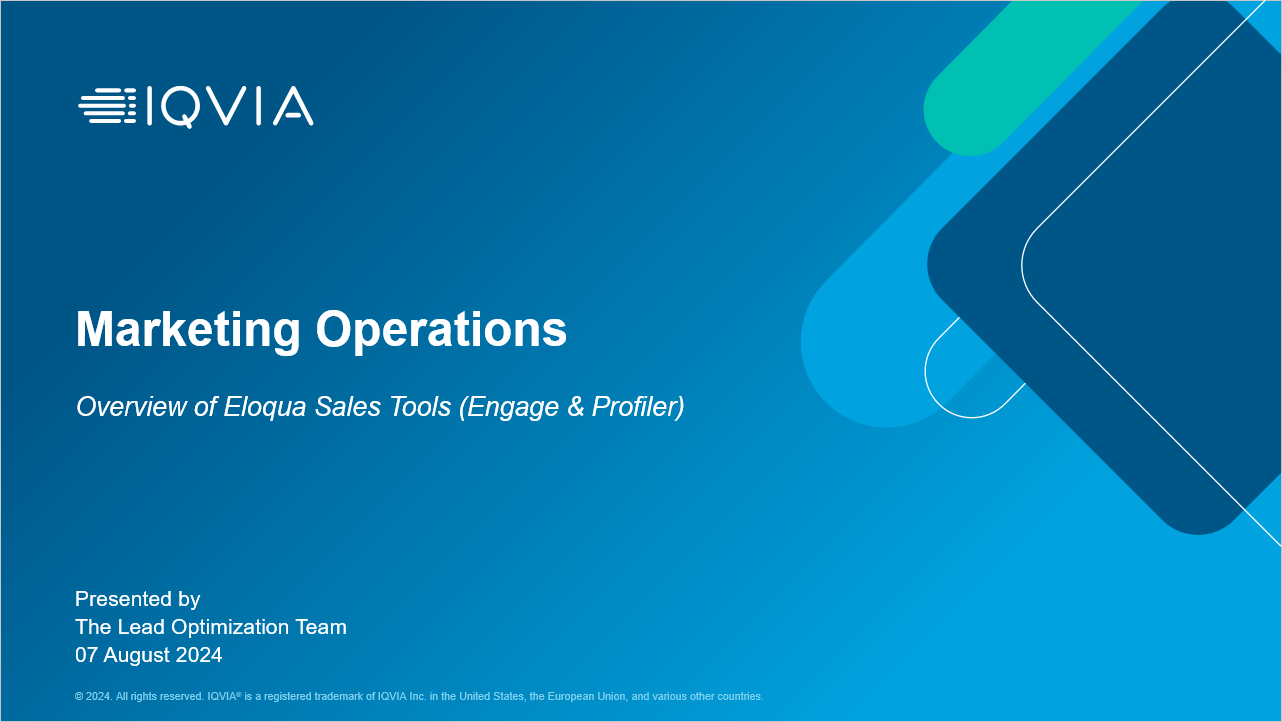 IQVIA

Marketing Operations

Overview of Eloqua Sales Tools (Engage & Profiler)

Presented by
The Lead Optimization Team
07 August 2024

© 2024. All rights reserved. IQVIA® is a registered trademark of IQVIA Inc. in the United States, the European Union, and various other countries.